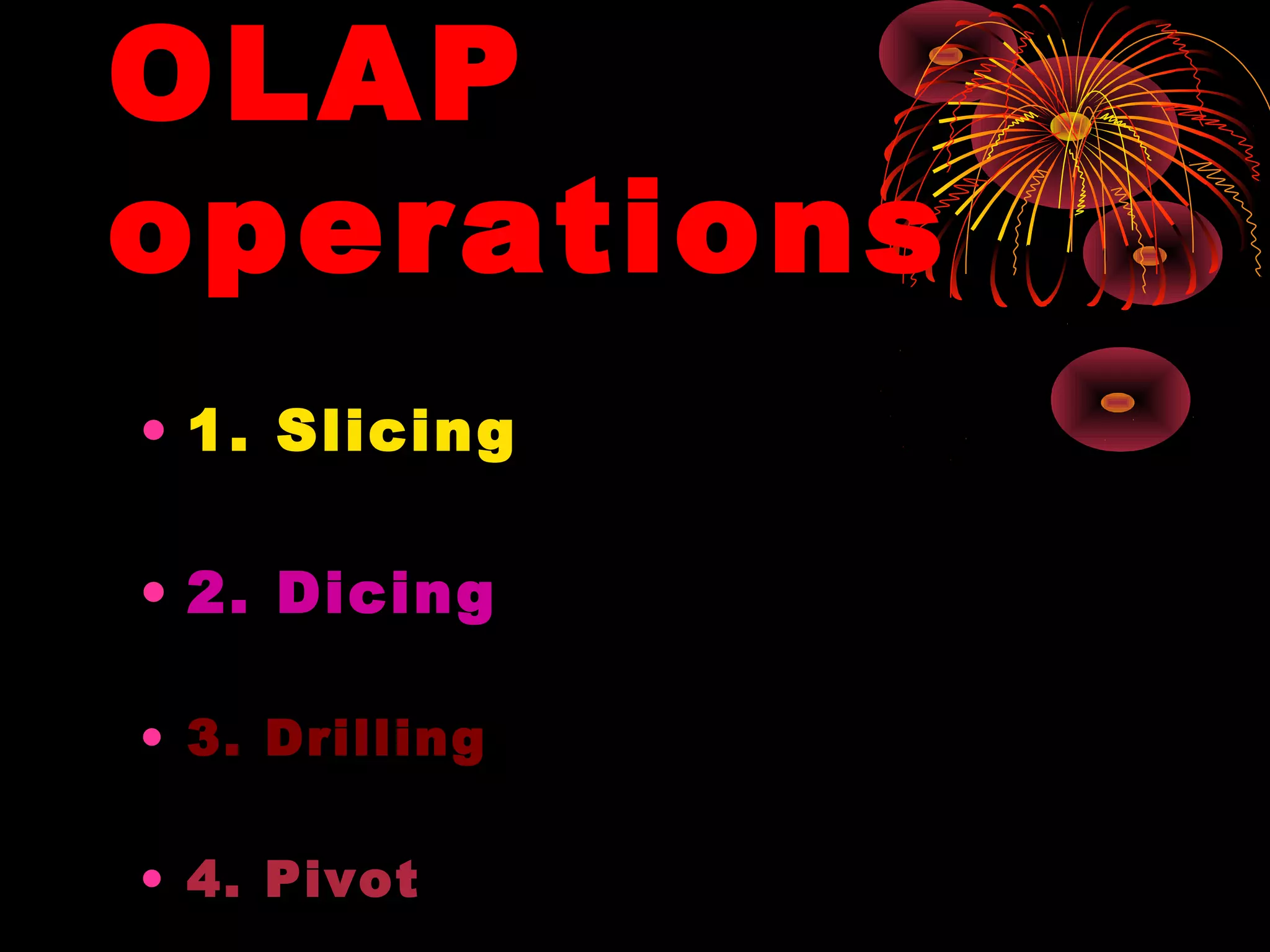 OLAP operations

• 1. Slicing

• 2. Dicing

• 3. Drilling

• 4. Pivot